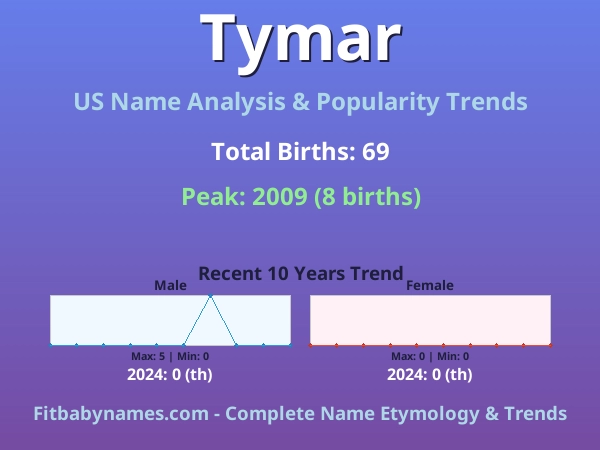 Tymar

US Name Analysis & Popularity Trends

Total Births: 69

Peak: 2009 (8 births)

Recent 10 Years Trend

Male

Max: 5 | Min: 0

2024: 0 (th)

Female

Max: 0 | Min: 0

2024: 0 (th)

Fitbabynames.com - Complete Name Etymology & Trends